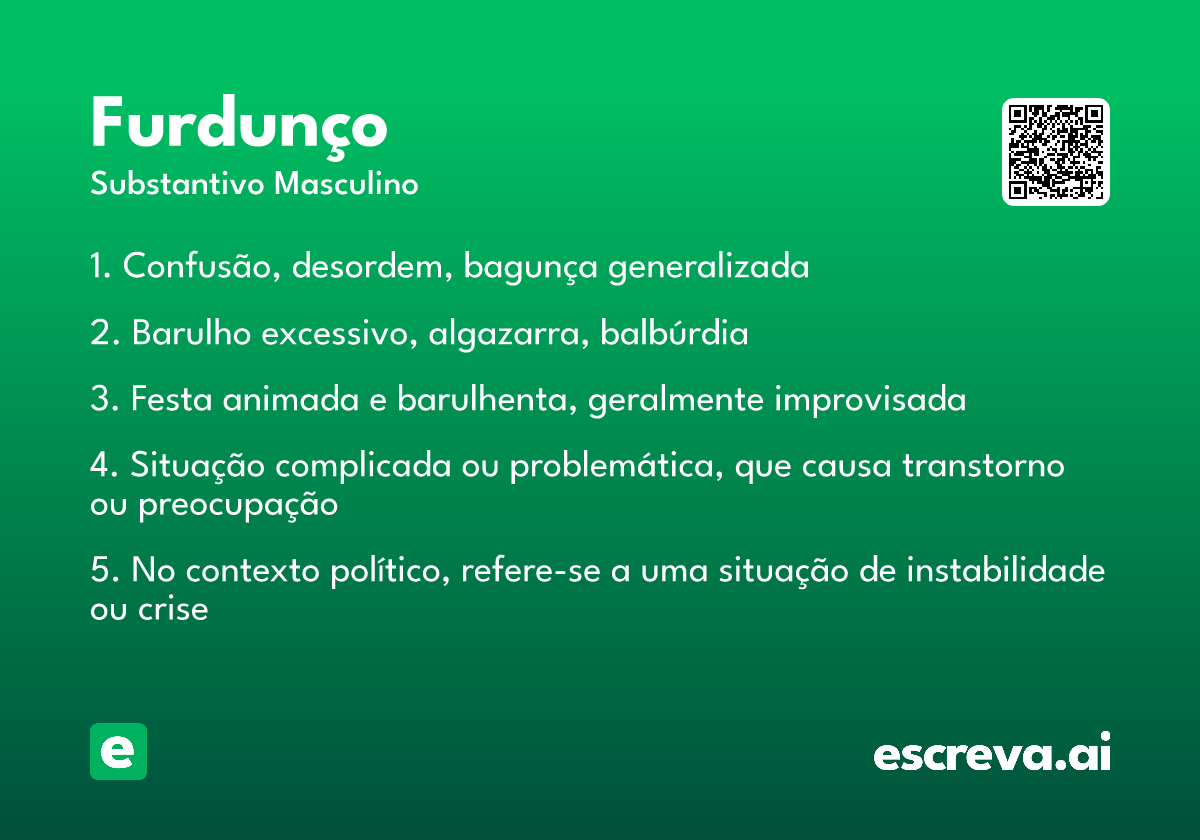 Furdunço
Substantivo Masculino

1. Confusão, desordem, bagunça generalizada

2. Barulho excessivo, algazarra, balbúrdia

3. Festa animada e barulhenta, geralmente improvisada

4. Situação complicada ou problemática, que causa transtorno ou preocupação

5. No contexto político, refere-se a uma situação de instabilidade ou crise

e

escreva.ai